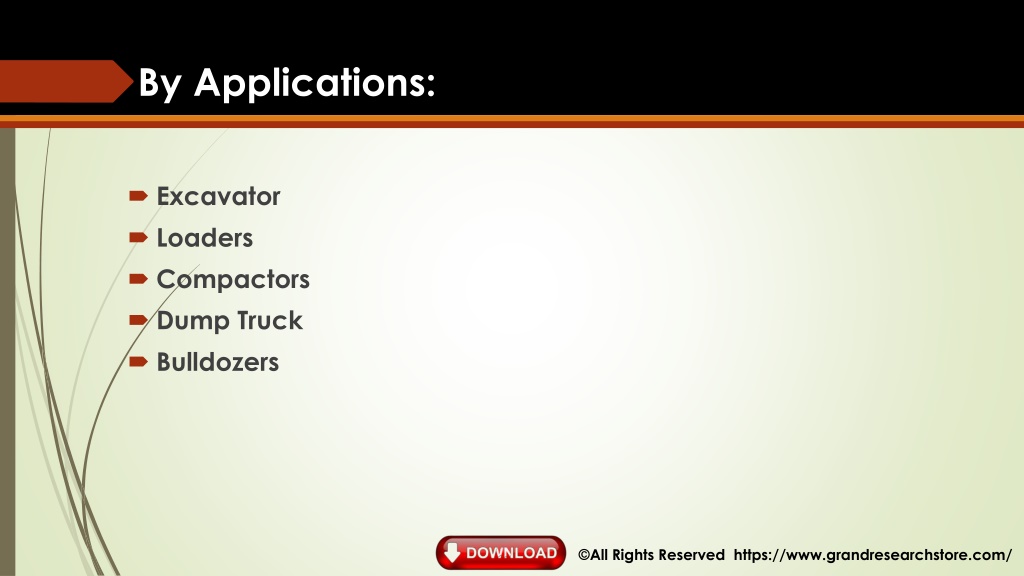 By Applications:

Excavator
Loaders
Compactors
Dump Truck
Bulldozers

DOWNLOAD

©All Rights Reserved https://www.grandresearchstore.com/